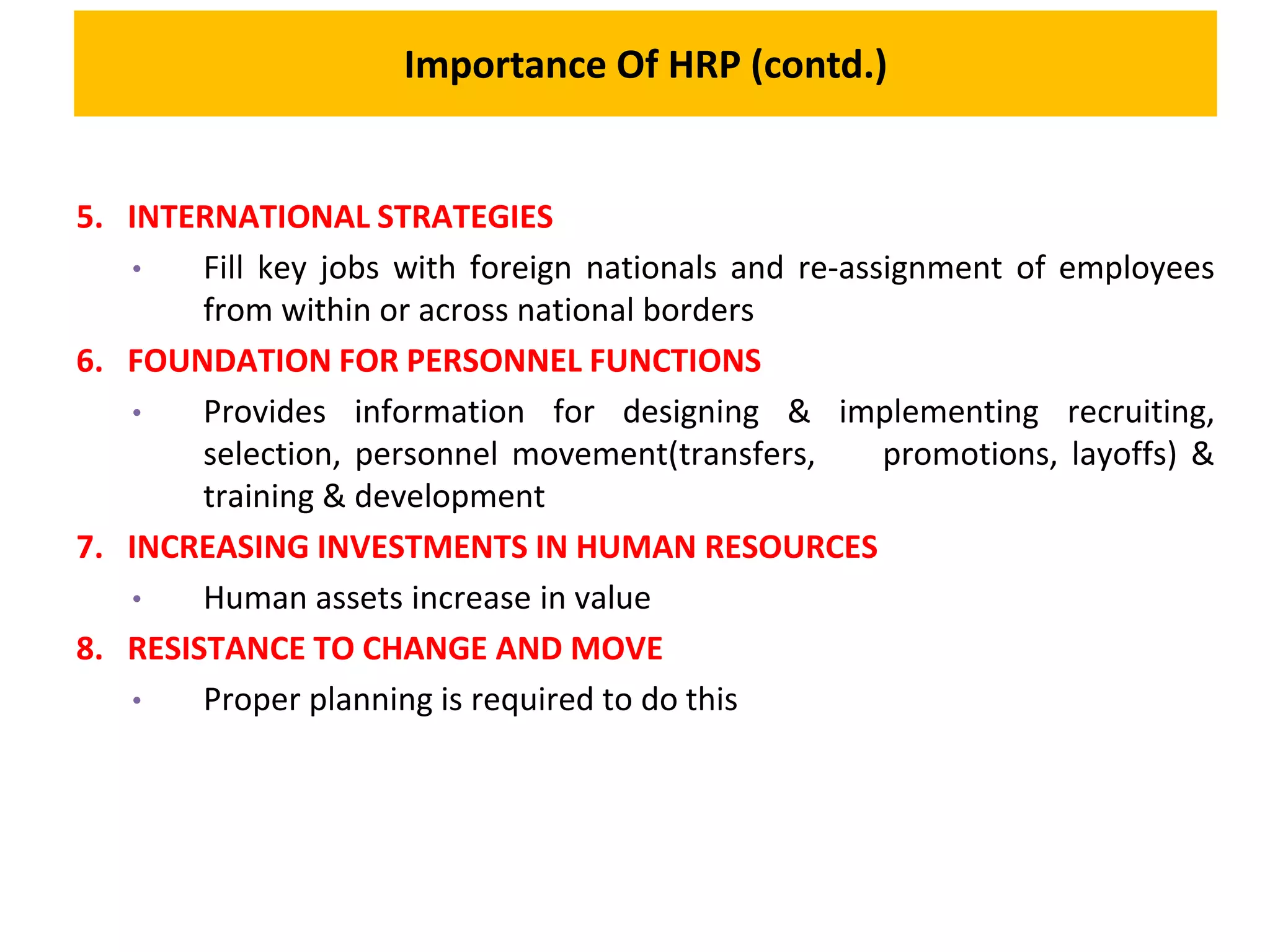 Importance Of HRP (contd.)

5. INTERNATIONAL STRATEGIES

• Fill key jobs with foreign nationals and re-assignment of employees from within or across national borders

6. FOUNDATION FOR PERSONNEL FUNCTIONS

• Provides information for designing & implementing recruiting, selection, personnel movement(transfers, promotions, layoffs) & training & development

7. INCREASING INVESTMENTS IN HUMAN RESOURCES

• Human assets increase in value

8. RESISTANCE TO CHANGE AND MOVE

• Proper planning is required to do this